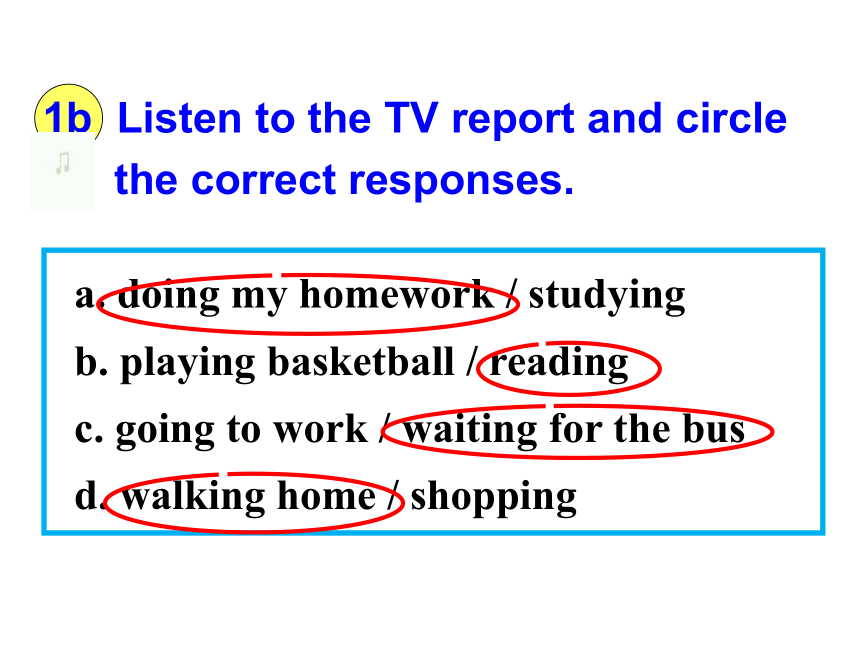 1b Listen to the TV report and circle the correct responses.

a. doing my homework / studying
b. playing basketball / reading
c. going to work / waiting for the bus
d. walking home / shopping